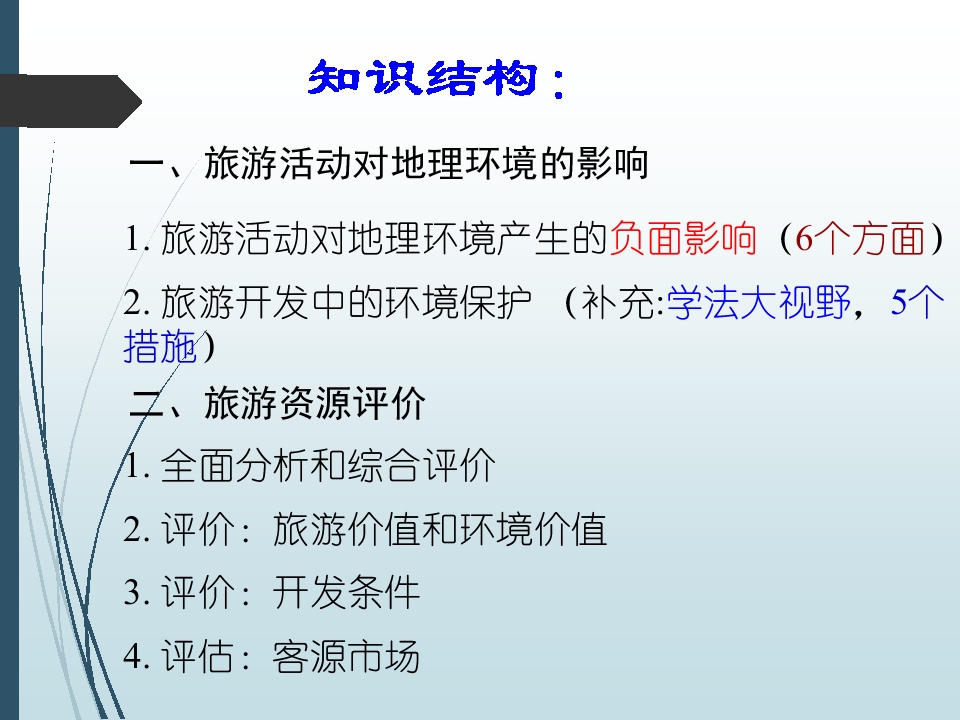 知识结构：

一、旅游活动对地理环境的影响

1. 旅游活动对地理环境产生的负面影响（6个方面）

2. 旅游开发中的环境保护 （补充:学法大视野，5个措施）

二、旅游资源评价

1. 全面分析和综合评价

2. 评价：旅游价值和环境价值

3. 评价：开发条件

4. 评估：客源市场